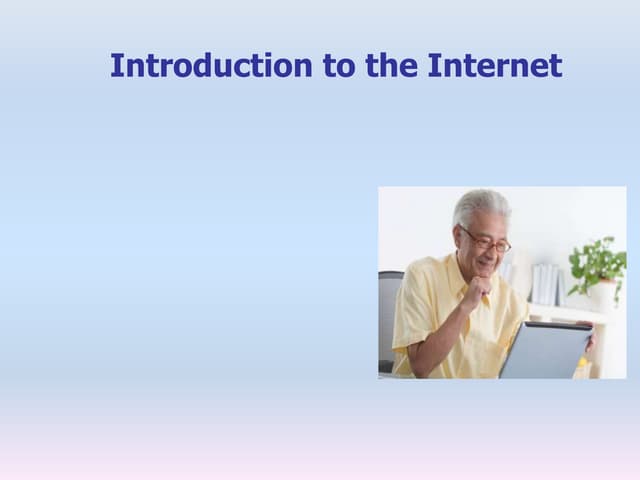 Introduction to the Internet